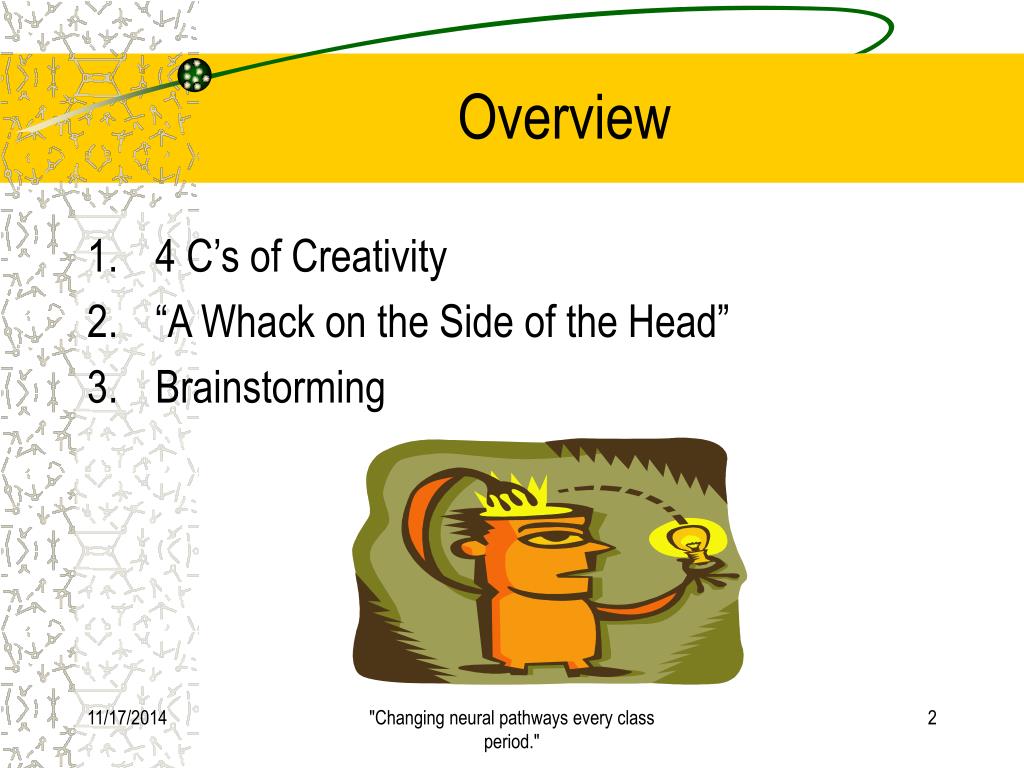 Overview

1. 4 C’s of Creativity
2. “A Whack on the Side of the Head”
3. Brainstorming

11/17/2014

"Changing neural pathways every class period."

2